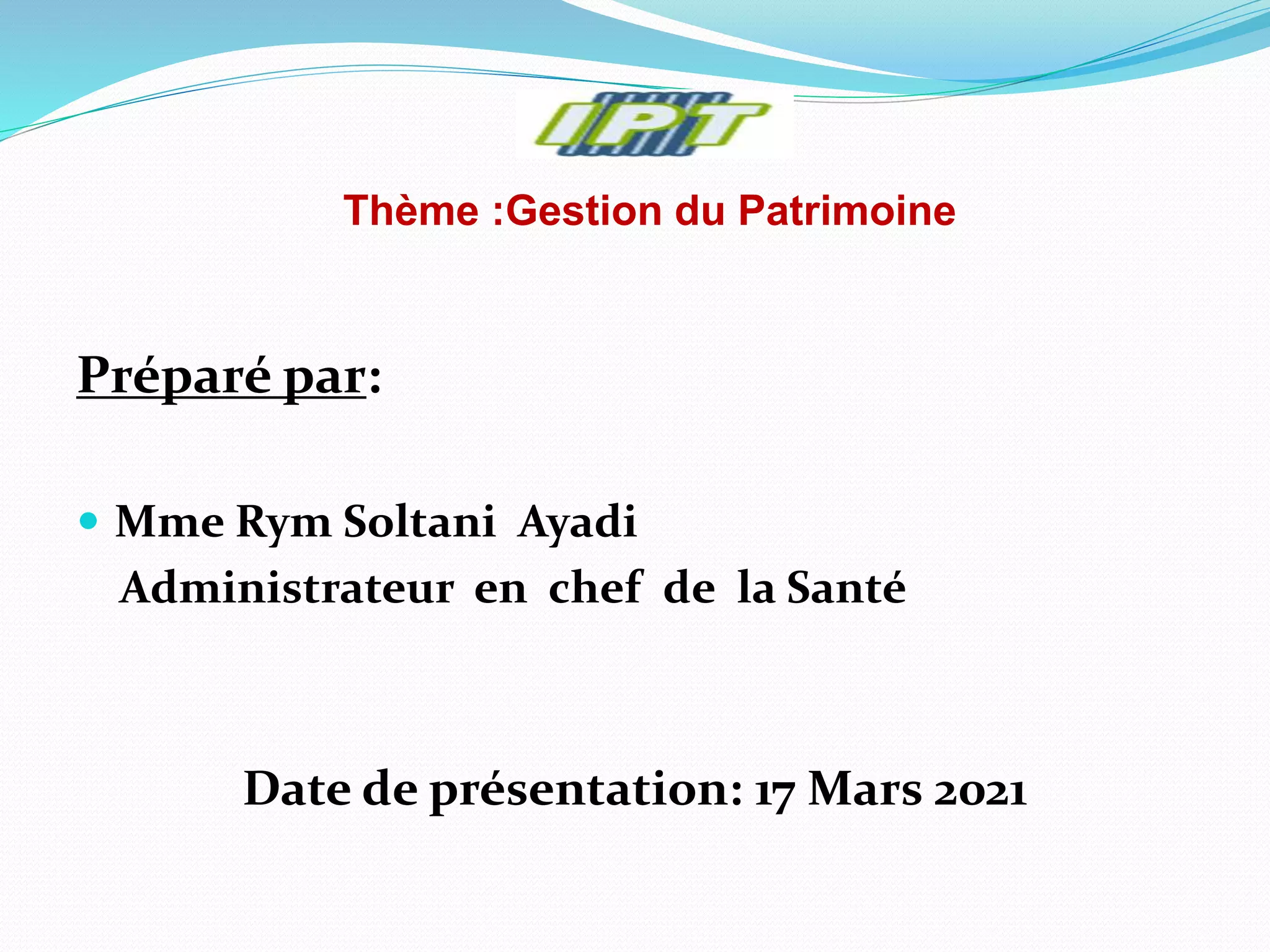 IPT

Thème :Gestion du Patrimoine

Préparé par:

Mme Rym Soltani Ayadi
Administrateur en chef de la Santé

Date de présentation: 17 Mars 2021